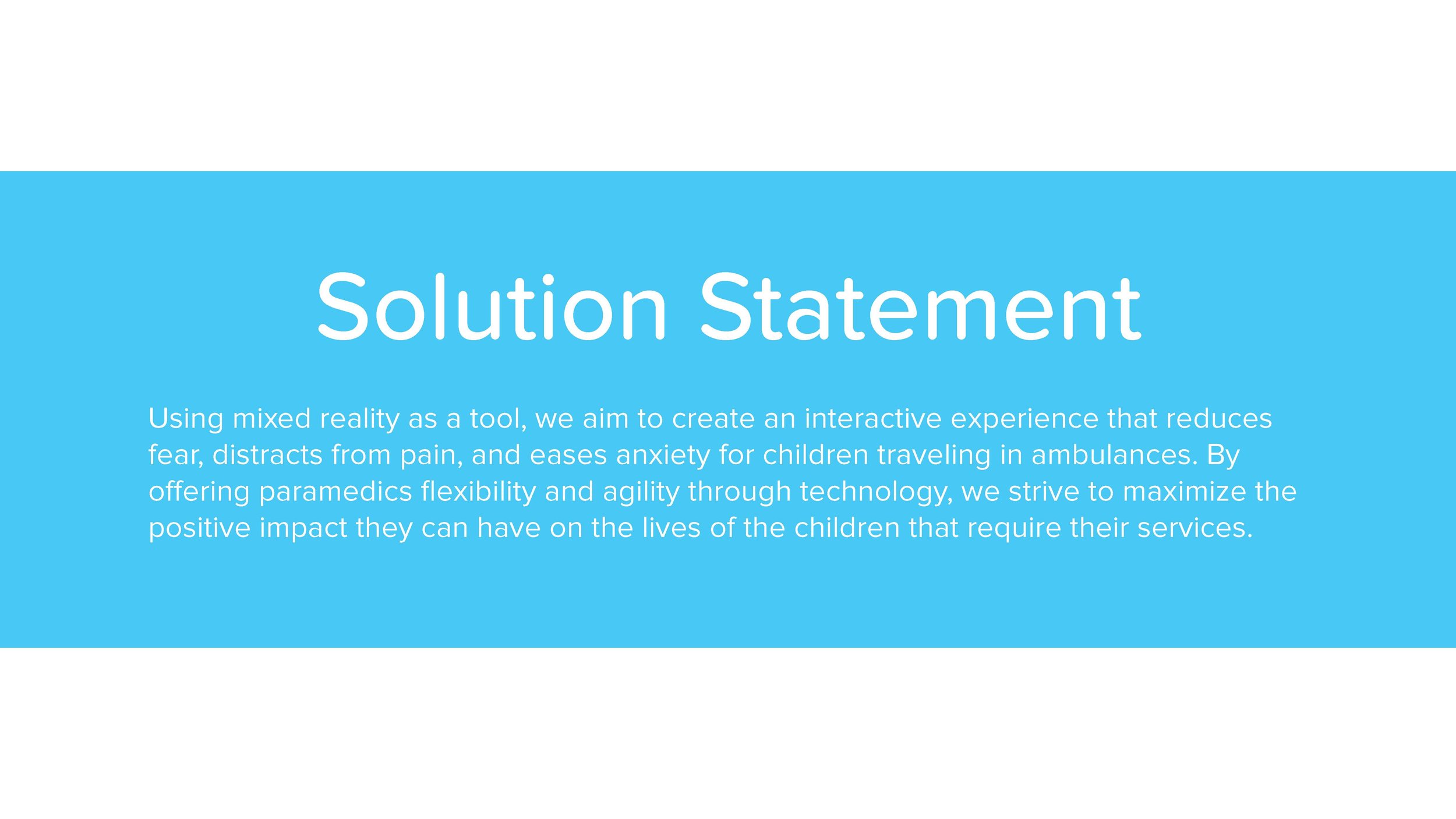 Solution Statement

Using mixed reality as a tool, we aim to create an interactive experience that reduces fear, distracts from pain, and eases anxiety for children traveling in ambulances. By offering paramedics flexibility and agility through technology, we strive to maximize the positive impact they can have on the lives of the children that require their services.